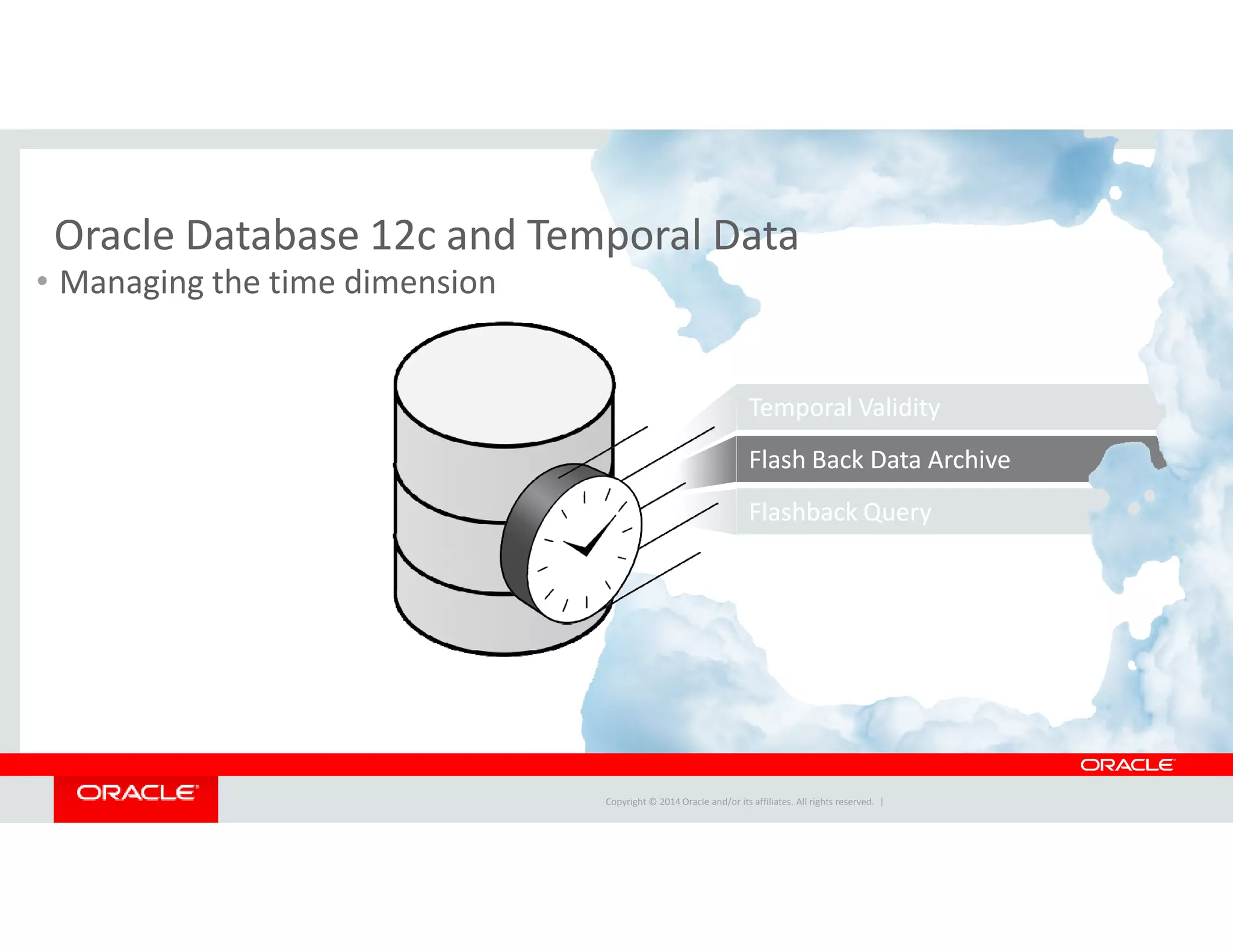 Oracle Database 12c and Temporal Data

• Managing the time dimension

Temporal Validity

Flash Back Data Archive

Flashback Query

ORACLE

ORACLE

Copyright © 2014 Oracle and/or its affiliates. All rights reserved. |